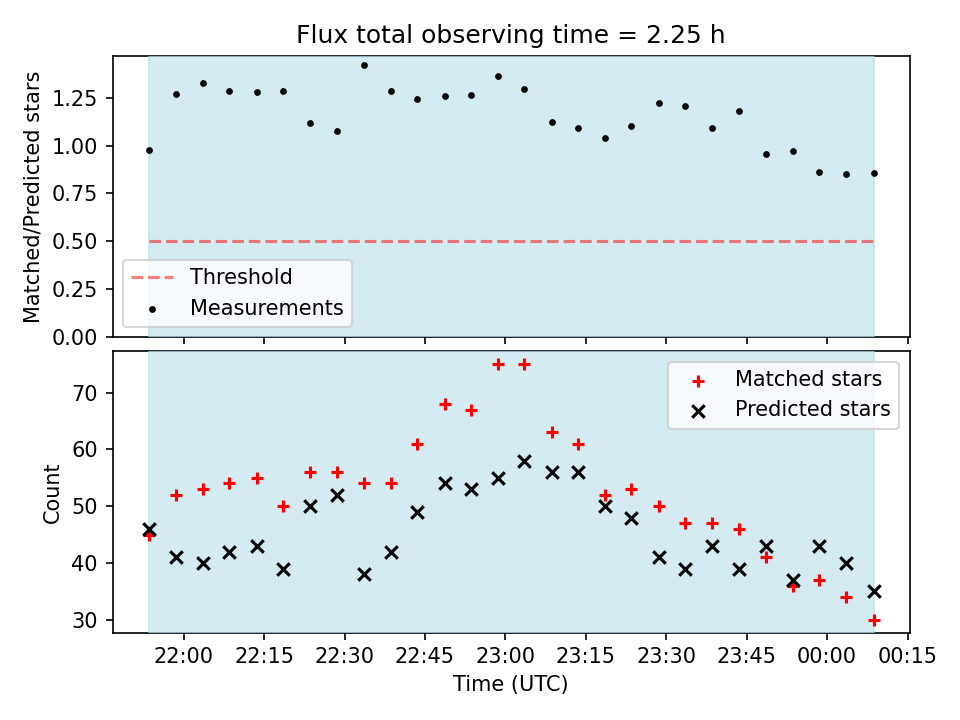 Flux total observing time = 2.25 h

Matched/Predicted stars

1.25
1.00
0.75
0.50
0.25
0.00

Threshold
Measurements

Count

70
60
50
40
30

Matched stars
Predicted stars

22:00 22:15 22:30 22:45 23:00 23:15 23:30 23:45 00:00 00:15

Time (UTC)